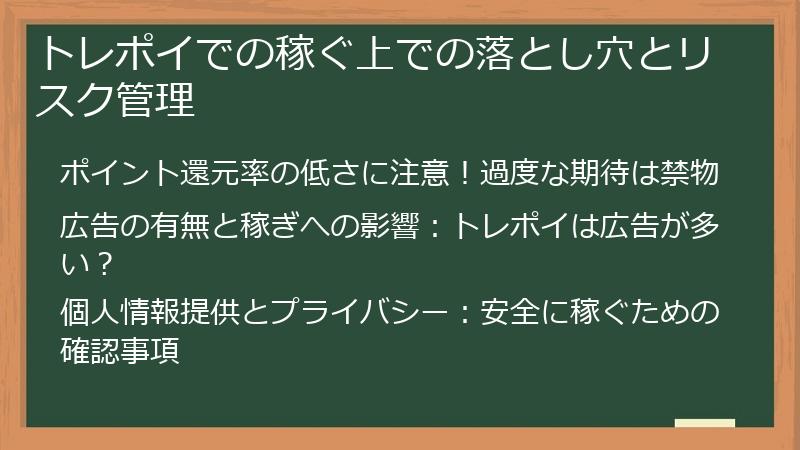 トレポイでの稼ぐ上での落とし穴とリスク管理

ポイント還元率の低さに注意！過度な期待は禁物

広告の有無と稼ぎへの影響：トレポイは広告が多い？

個人情報提供とプライバシー：安全に稼ぐための確認事項